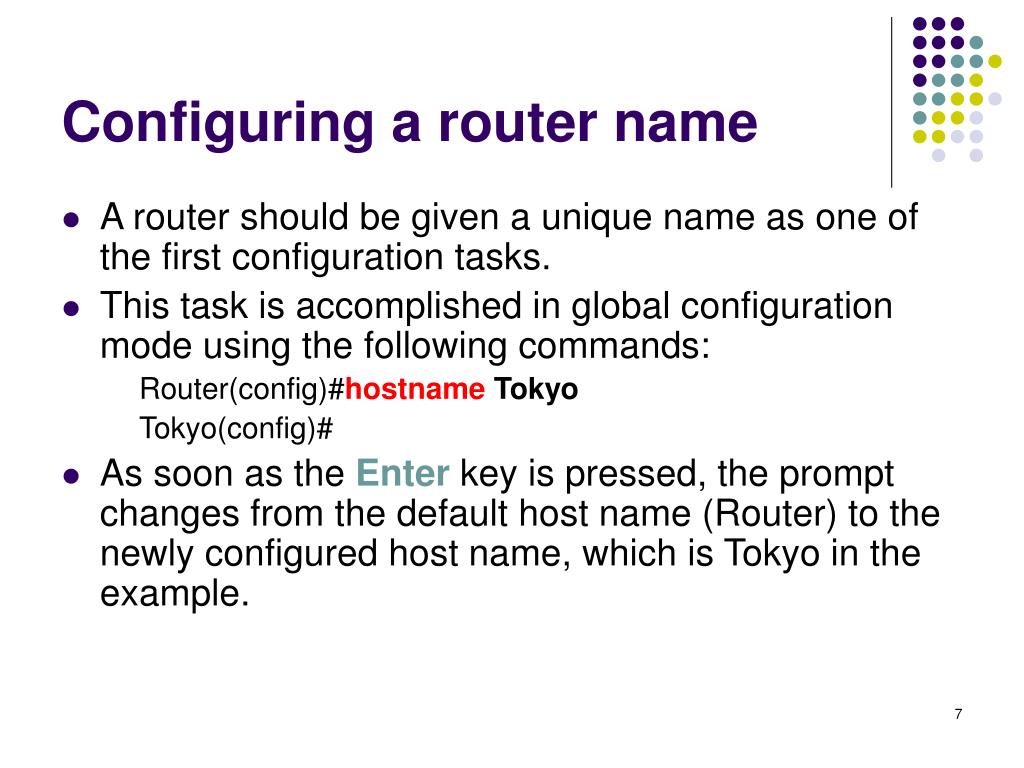 Configuring a router name

- A router should be given a unique name as one of the first configuration tasks.
- This task is accomplished in global configuration mode using the following commands:

Router(config)#hostname Tokyo

Tokyo(config)#

- As soon as the Enter key is pressed, the prompt changes from the default host name (Router) to the newly configured host name, which is Tokyo in the example.

7